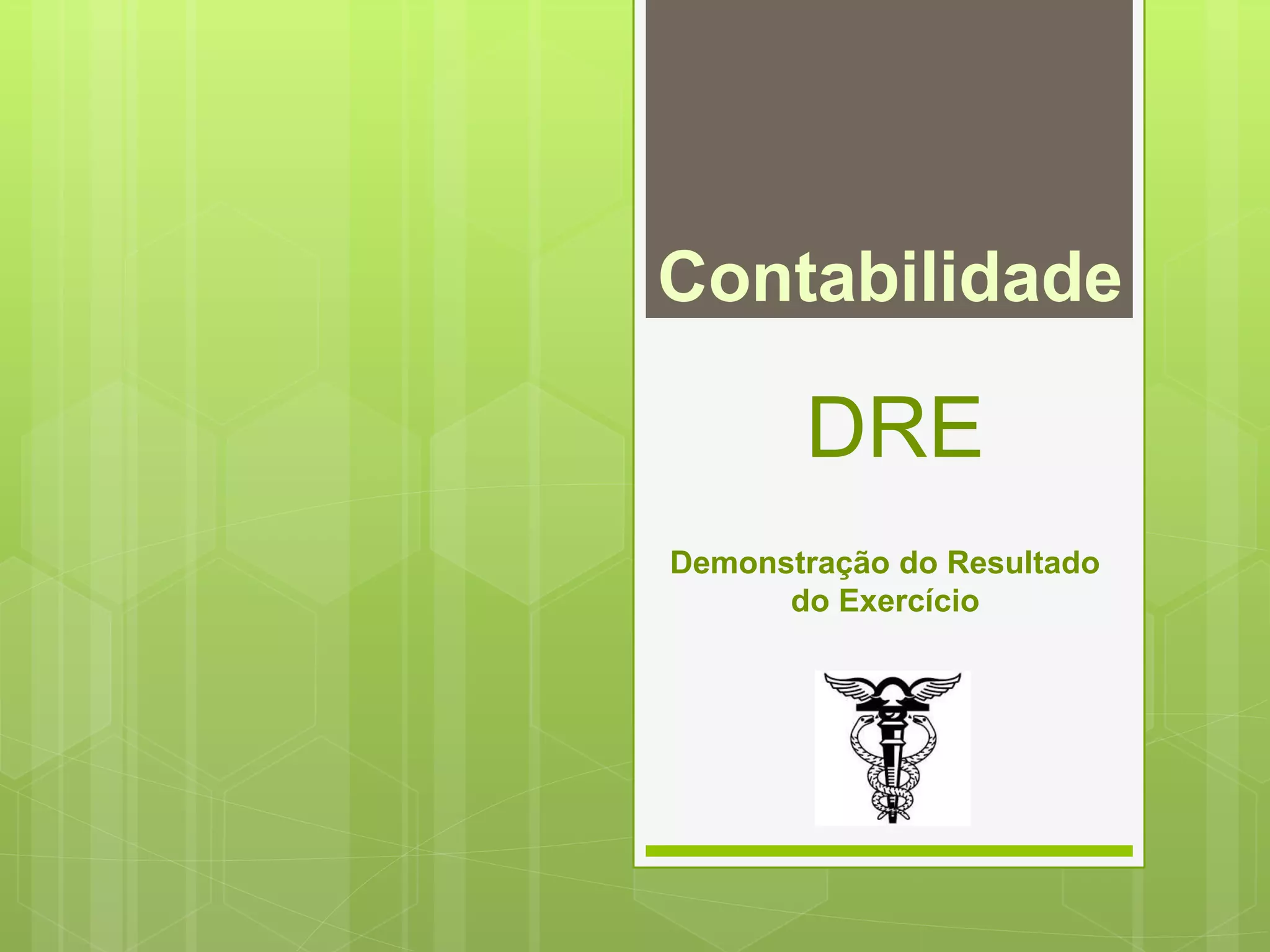 Contabilidade

DRE

Demonstração do Resultado do Exercício